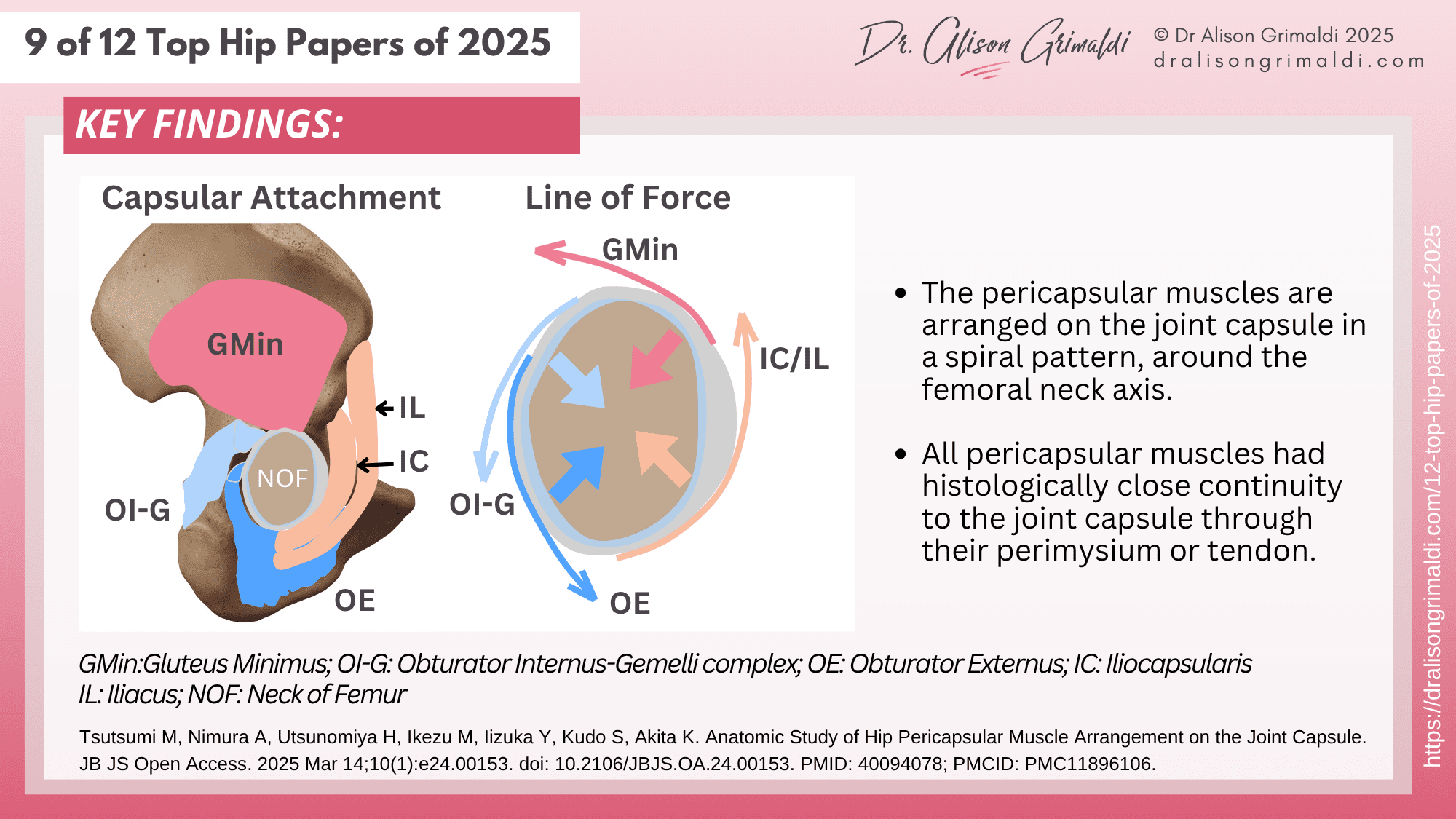 9 of 12 Top Hip Papers of 2025

Dr. Alison Grimaldi

© Dr Alison Grimaldi 2025
dralisongrimaldi.com

KEY FINDINGS:

Capsular Attachment

GMin

IL

IC

NOF

OI-G

OE

Line of Force

GMin

IC/IL

OI-G

OE

• The pericapsular muscles are arranged on the joint capsule in a spiral pattern, around the femoral neck axis.

• All pericapsular muscles had histologically close continuity to the joint capsule through their perimysium or tendon.

GMin:Gluteus Minimus; OI-G: Obturator Internus-Gemelli complex; OE: Obturator Externus; IC: Iliocapsularis
IL: Iliacus; NOF: Neck of Femur

Tsutsumi M, Nimura A, Utsunomiya H, Ikezu M, Iizuka Y, Kudo S, Akita K. Anatomic Study of Hip Pericapsular Muscle Arrangement on the Joint Capsule. JB JS Open Access. 2025 Mar 14;10(1):e24.00153. doi: 10.2106/JBJS.OA.24.00153. PMID: 40094078; PMCID: PMC11896106.

https://dralisongrimaldi.com/12-top-hip-papers-of-2025